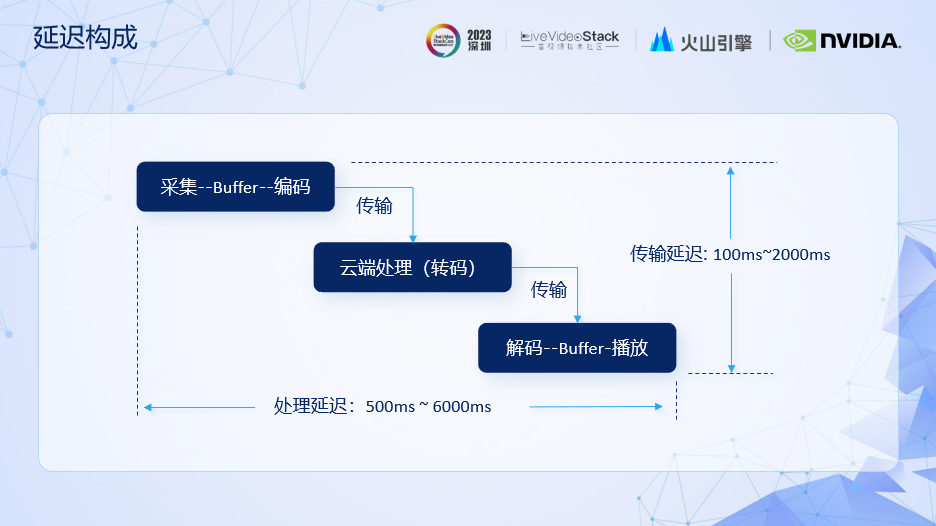 延迟构成

2023 深圳 LiveVideoStack 音视频技术社区 火山引擎 NVIDIA.

采集--Buffer--编码

传输

云端处理（转码）

传输

解码--Buffer-播放

传输延迟: 100ms~2000ms

处理延迟：500ms ~ 6000ms